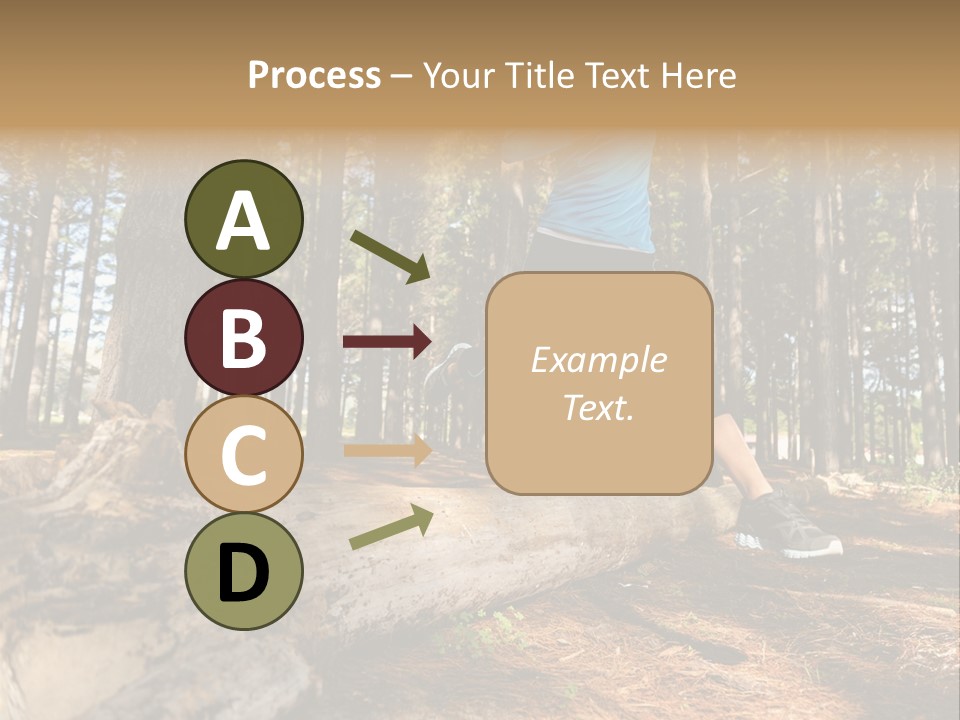 Process – Your Title Text Here

A

B

C

D

Example Text.